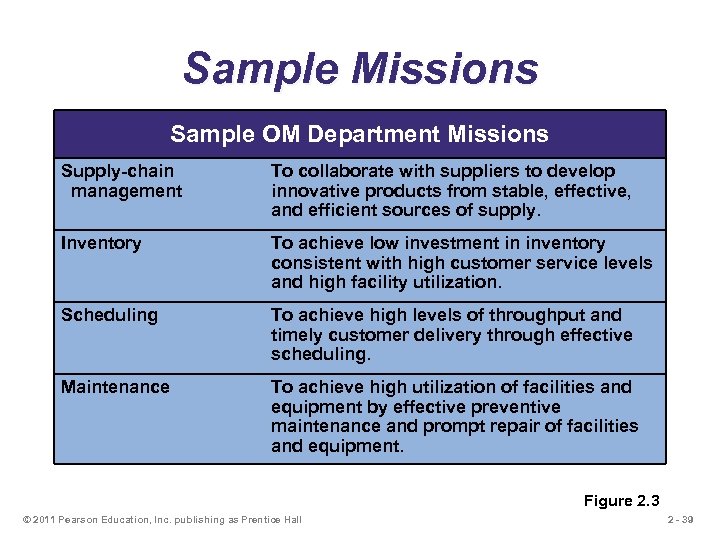 Sample Missions

| Sample OM Department Missions | |
|---|---|
| Supply-chain management | To collaborate with suppliers to develop innovative products from stable, effective, and efficient sources of supply. |
| Inventory | To achieve low investment in inventory consistent with high customer service levels and high facility utilization. |
| Scheduling | To achieve high levels of throughput and timely customer delivery through effective scheduling. |
| Maintenance | To achieve high utilization of facilities and equipment by effective preventive maintenance and prompt repair of facilities and equipment. |

Figure 2.3

© 2011 Pearson Education, Inc. publishing as Prentice Hall

2 - 39